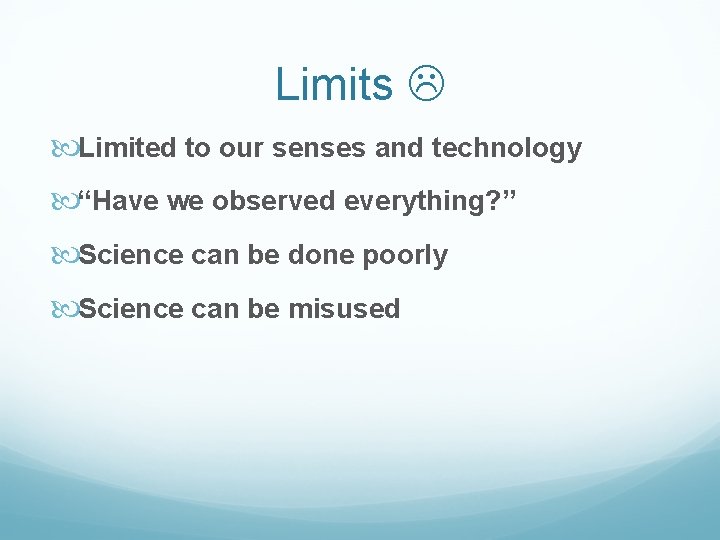 Limits ☹

Limited to our senses and technology

“Have we observed everything?”

Science can be done poorly

Science can be misused